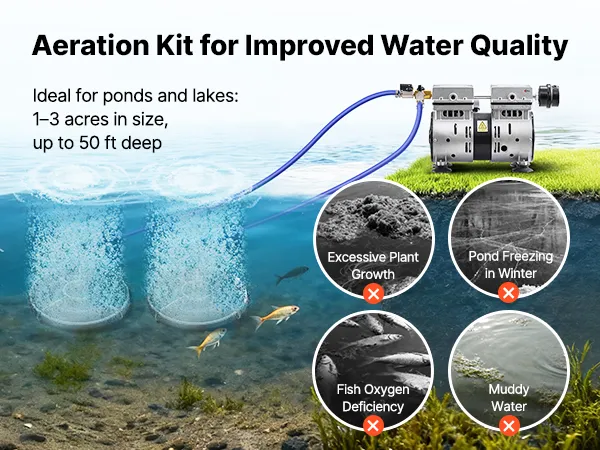 Aeration Kit for Improved Water Quality

Ideal for ponds and lakes:
1–3 acres in size,
up to 50 ft deep

Excessive Plant Growth

Pond Freezing in Winter

Fish Oxygen Deficiency

Muddy Water